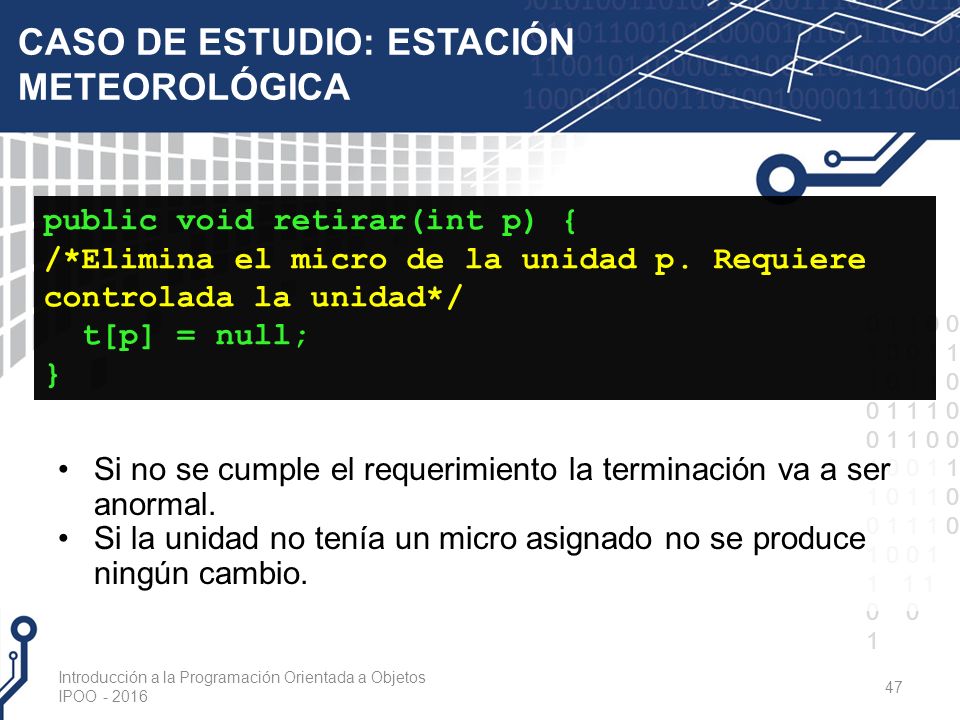 CASO DE ESTUDIO: ESTACIÓN METEOROLÓGICA

public void retirar(int p) {
/*Elimina el micro de la unidad p. Requiere controlada la unidad*/
  t[p] = null;
}

• Si no se cumple el requerimiento la terminación va a ser anormal.
• Si la unidad no tenía un micro asignado no se produce ningún cambio.

Introducción a la Programación Orientada a Objetos
IPOO - 2016

47